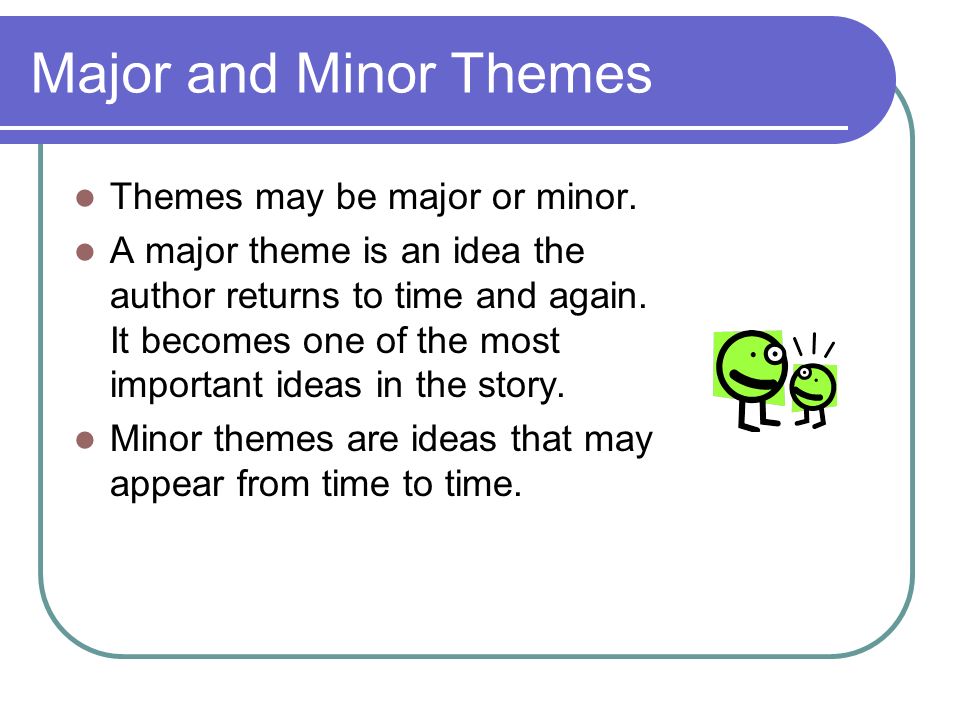 Major and Minor Themes

- Themes may be major or minor.
- A major theme is an idea the author returns to time and again. It becomes one of the most important ideas in the story.
- Minor themes are ideas that may appear from time to time.